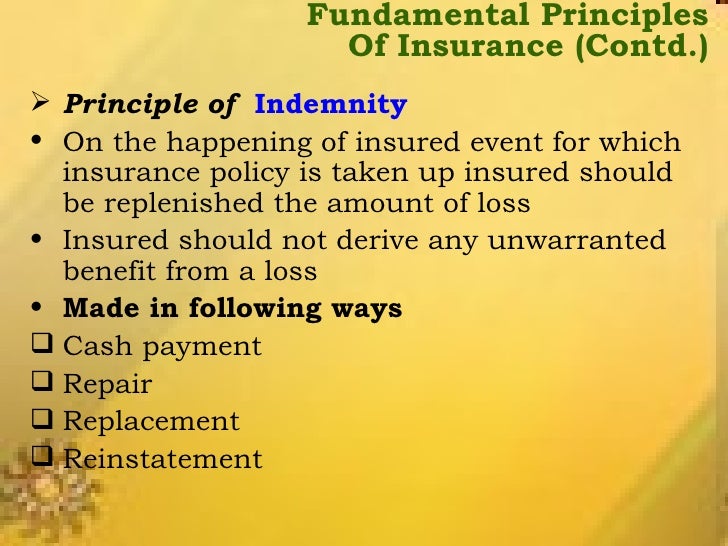 Fundamental Principles
Of Insurance (Contd.)

➢ Principle of Indemnity

• On the happening of insured event for which insurance policy is taken up insured should be replenished the amount of loss

• Insured should not derive any unwarranted benefit from a loss

• Made in following ways

❑ Cash payment

❑ Repair

❑ Replacement

❑ Reinstatement